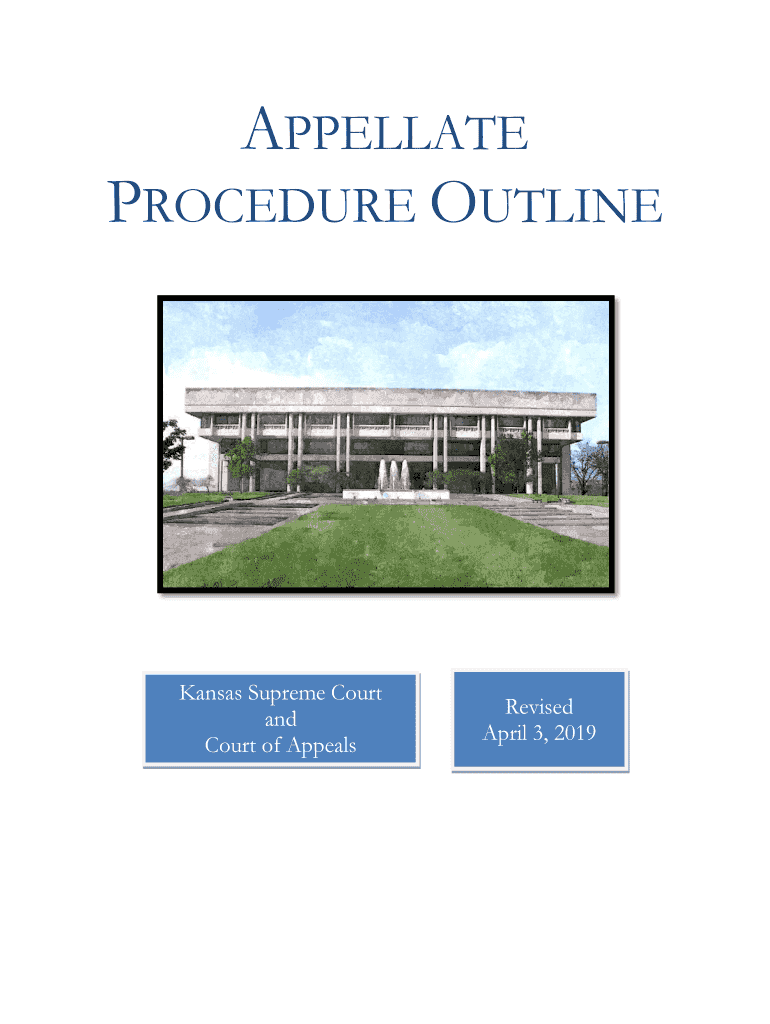 APPELLATE
PROCEDURE OUTLINE

Kansas Supreme Court
and
Court of Appeals

Revised
April 3, 2019